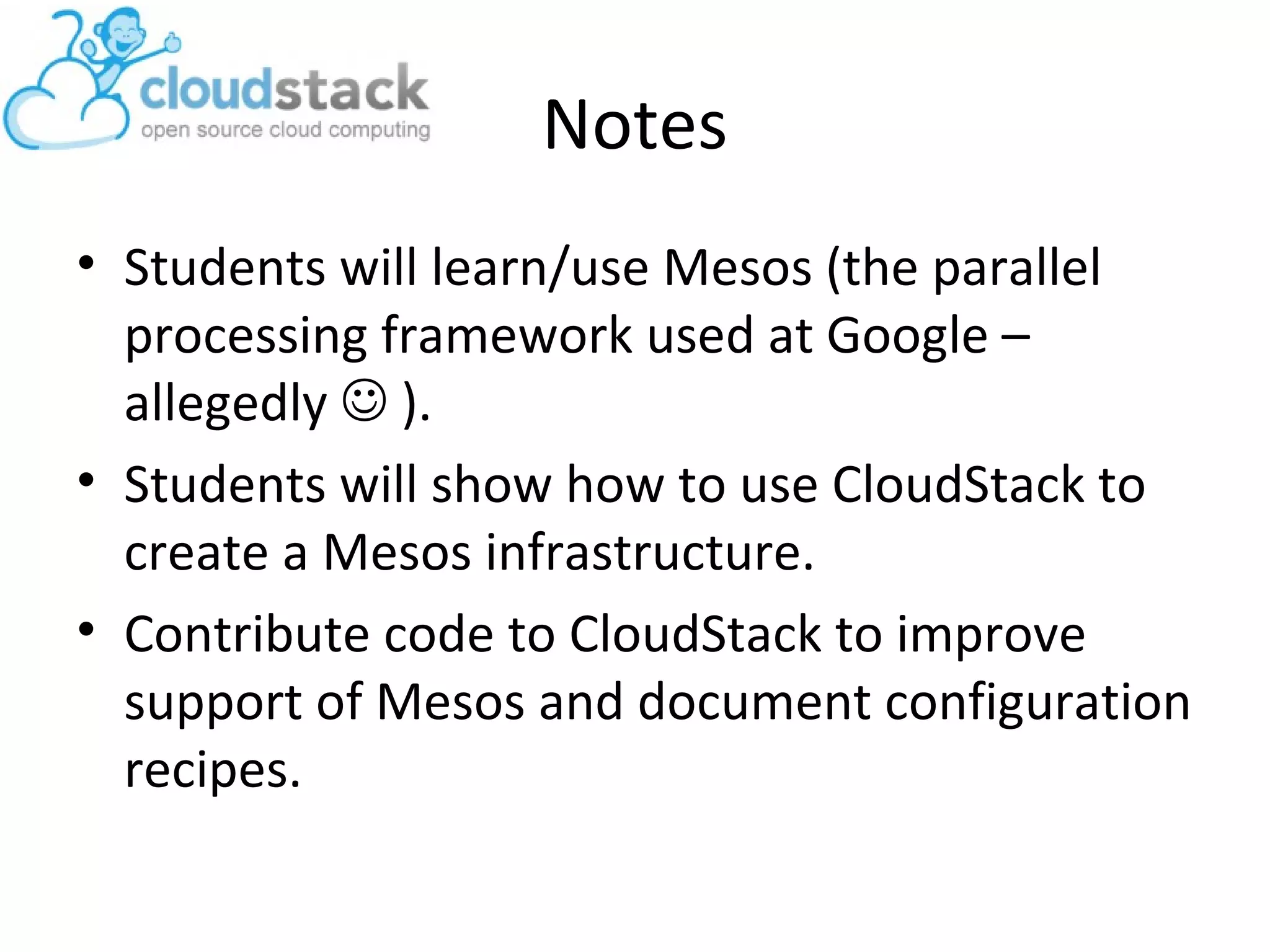 cloudstack
open source cloud computing

Notes

• Students will learn/use Mesos (the parallel processing framework used at Google – allegedly ☺ ).
• Students will show how to use CloudStack to create a Mesos infrastructure.
• Contribute code to CloudStack to improve support of Mesos and document configuration recipes.